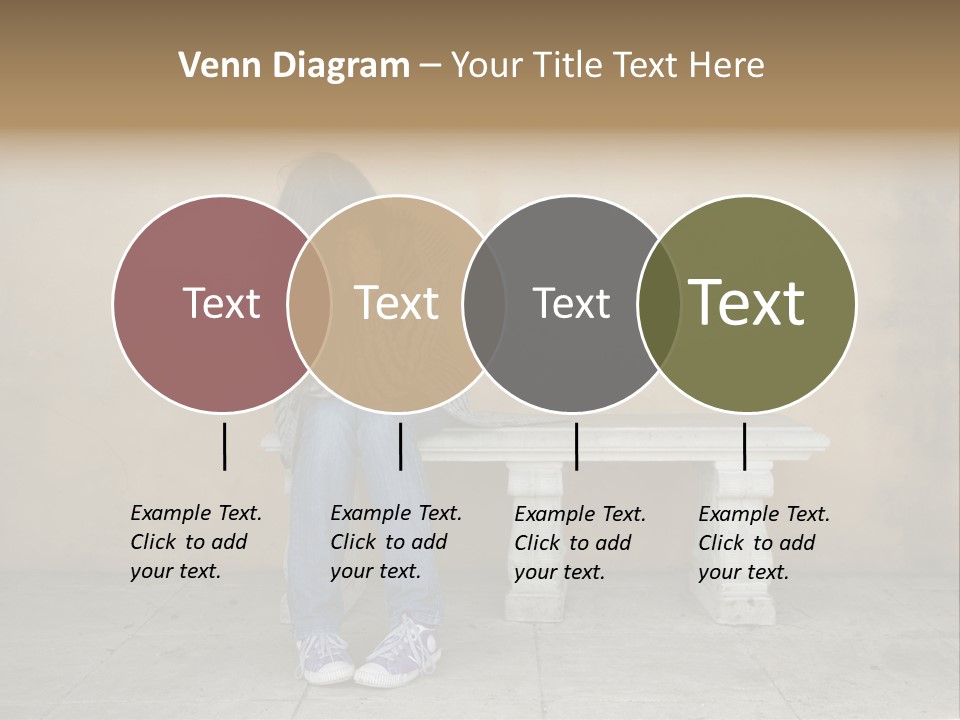 Venn Diagram – Your Title Text Here

Text

Text

Text

Text

Example Text. Click to add your text.

Example Text. Click to add your text.

Example Text. Click to add your text.

Example Text. Click to add your text.